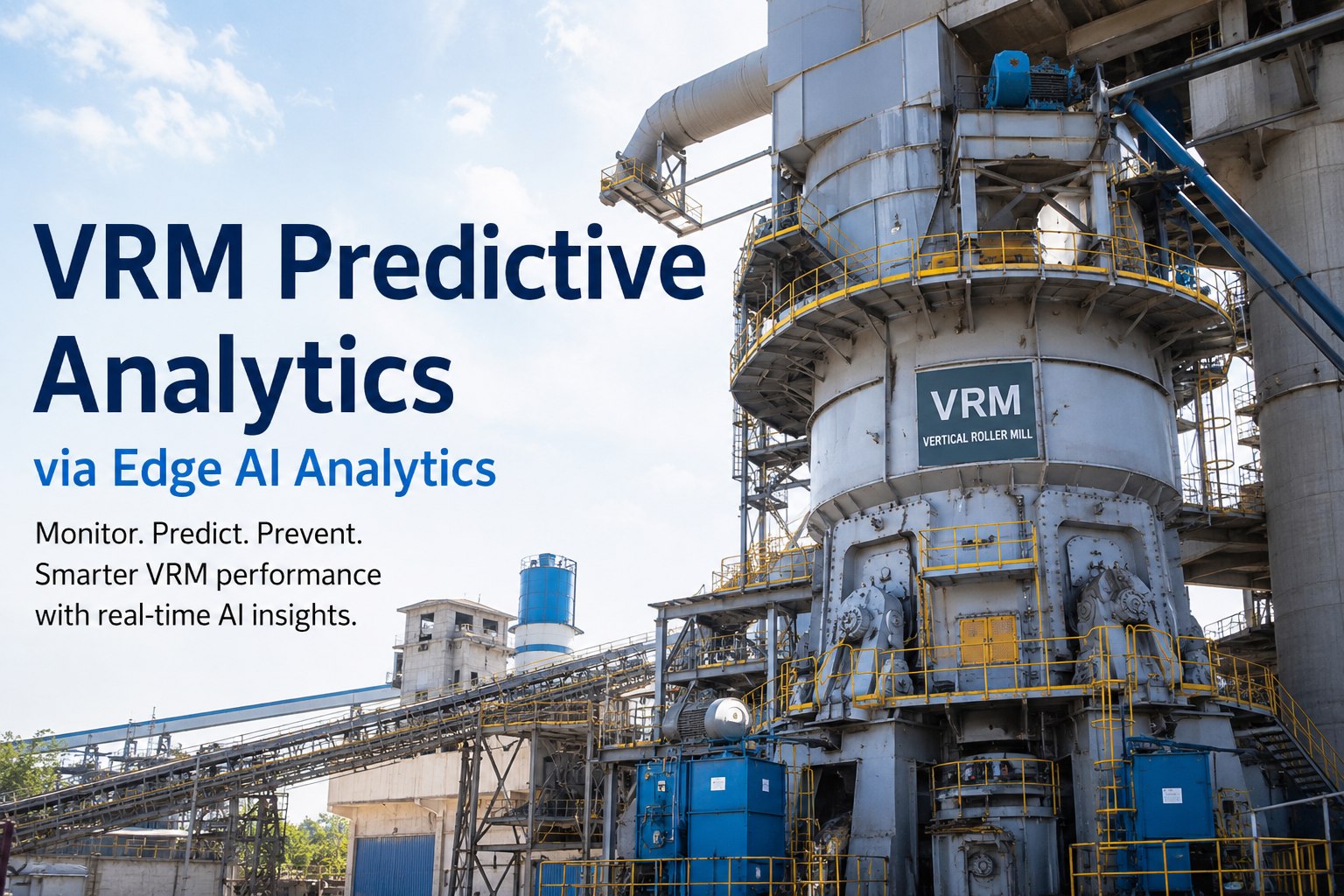 VRM Predictive Analytics

via Edge AI Analytics

Monitor. Predict. Prevent. Smarter VRM performance with real-time AI insights.

VRM
VERTICAL ROLLER MILL